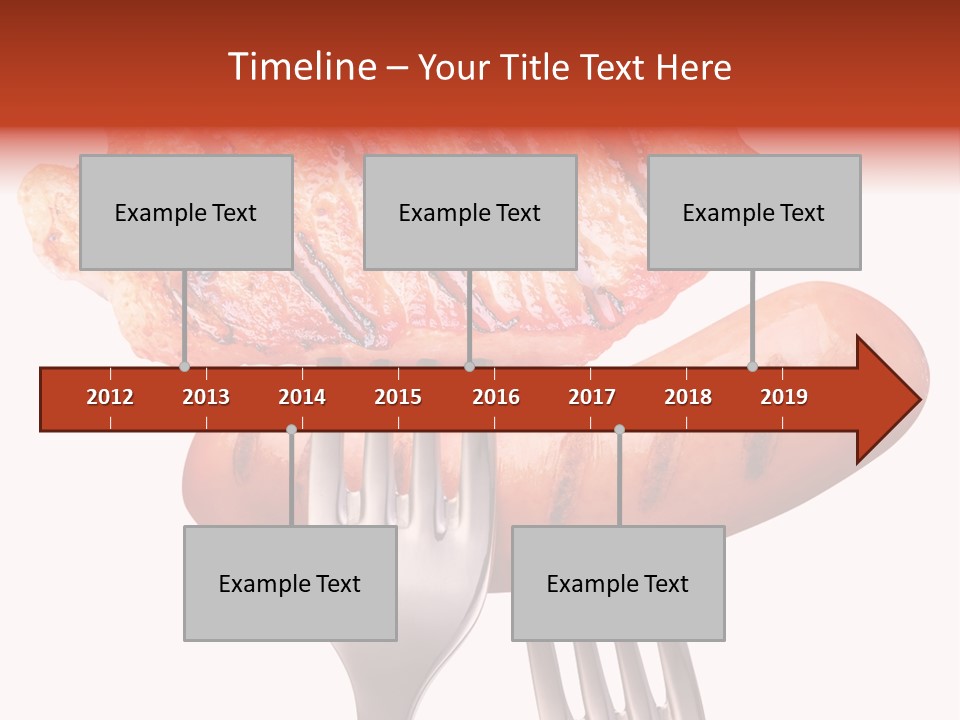 Timeline – Your Title Text Here

Example Text

Example Text

Example Text

2012 2013 2014 2015 2016 2017 2018 2019

Example Text

Example Text